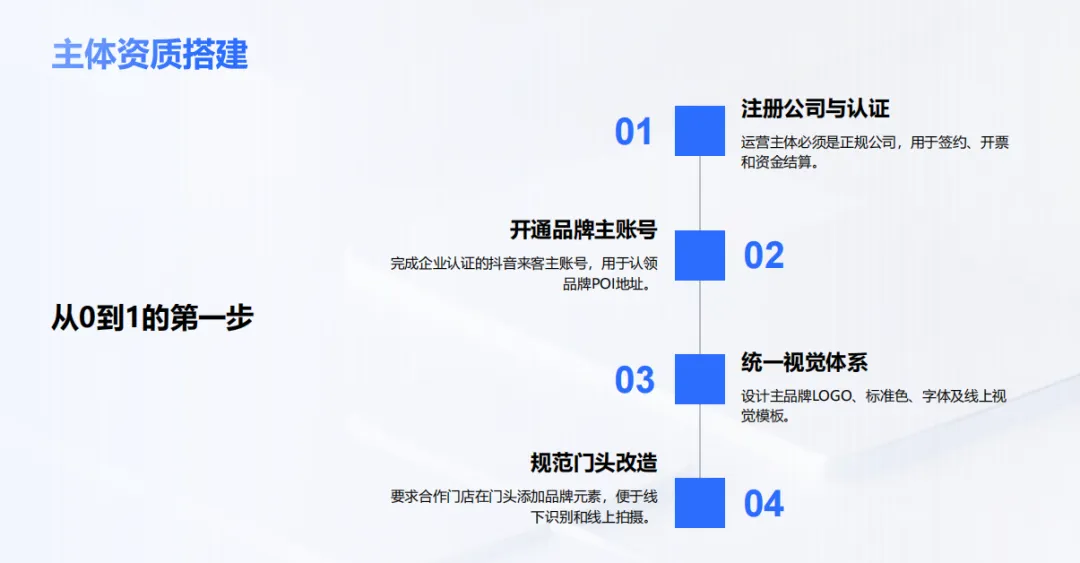 主体资质搭建

从0到1的第一步

01

注册公司与认证

运营主体必须是正规公司，用于签约、开票和资金结算。

开通品牌主账号

完成企业认证的抖音来客主账号，用于认领品牌POI地址。

02

03

统一视觉体系

设计主品牌LOGO、标准色、字体及线上视觉模板。

规范门头改造

要求合作门店在门头添加品牌元素，便于线下识别和线上拍摄。

04